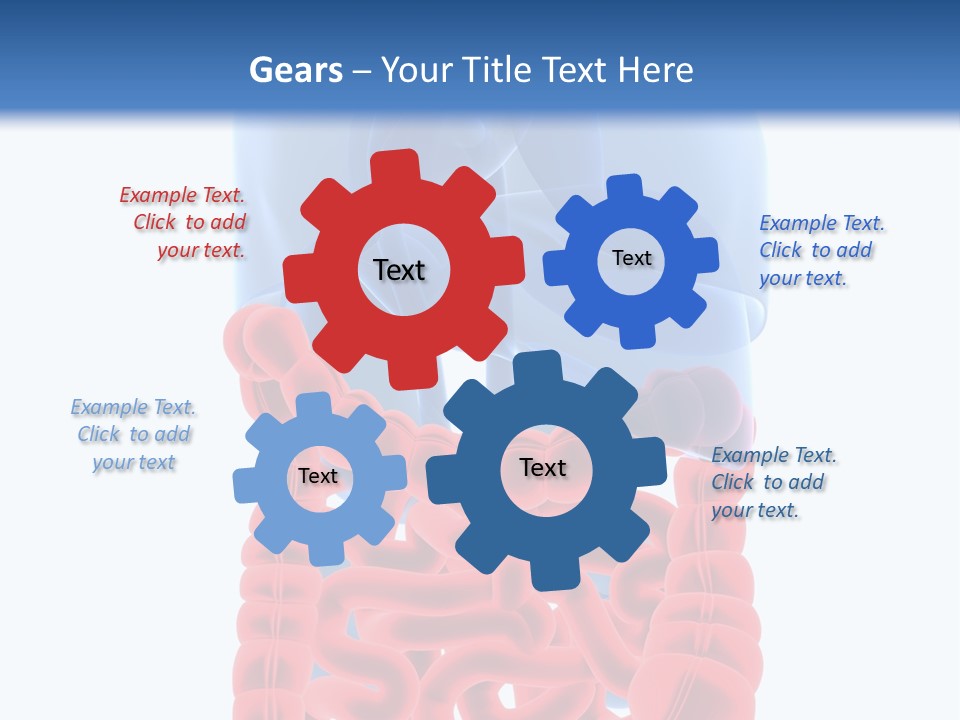 Gears – Your Title Text Here

Example Text. Click to add your text.

Text

Text

Example Text. Click to add your text.

Example Text. Click to add your text

Text

Text

Example Text. Click to add your text.